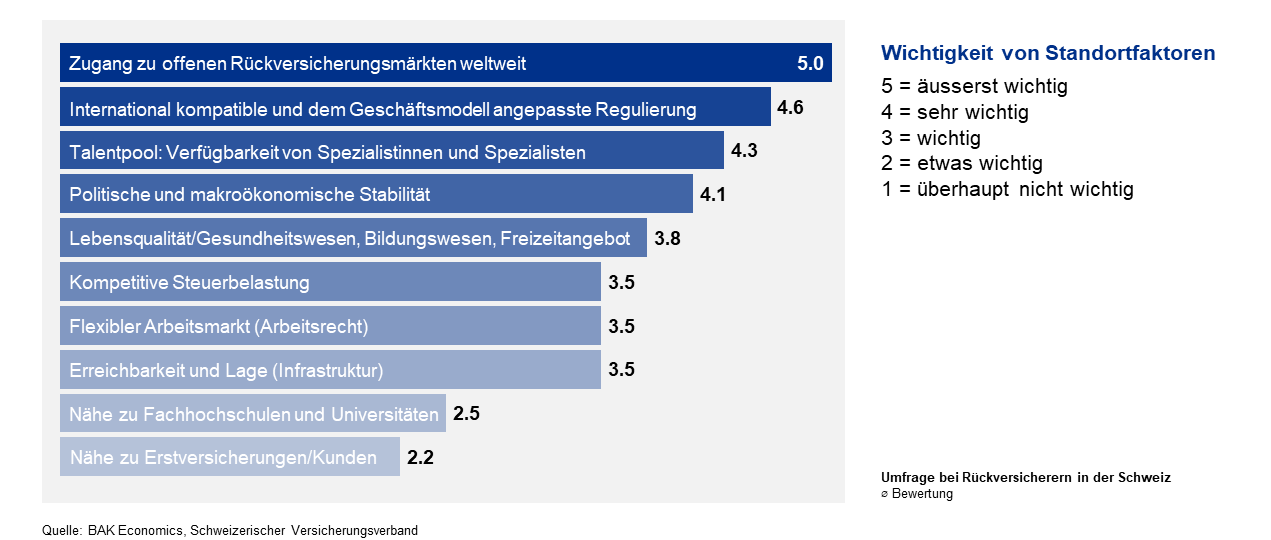 Zugang zu offenen Rückversicherungsmärkten weltweit 5.0

International kompatible und dem Geschäftsmodell angepasste Regulierung 4.6

Talentpool: Verfügbarkeit von Spezialistinnen und Spezialisten 4.3

Politische und makroökonomische Stabilität 4.1

Lebensqualität/Gesundheitswesen, Bildungswesen, Freizeitangebot 3.8

Kompetitive Steuerbelastung 3.5

Flexibler Arbeitsmarkt (Arbeitsrecht) 3.5

Erreichbarkeit und Lage (Infrastruktur) 3.5

Nähe zu Fachhochschulen und Universitäten 2.5

Nähe zu Erstversicherungen/Kunden 2.2

Wichtigkeit von Standortfaktoren
5 = äusserst wichtig
4 = sehr wichtig
3 = wichtig
2 = etwas wichtig
1 = überhaupt nicht wichtig

Umfrage bei Rückversicherern in der Schweiz
⌀ Bewertung

Quelle: BAK Economics, Schweizerischer Versicherungsverband